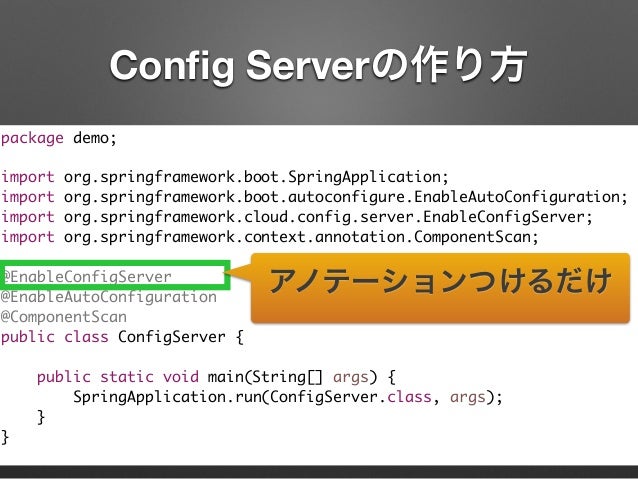 Config Serverの作り方

package demo;

import org.springframework.boot.SpringApplication;
import org.springframework.boot.autoconfigure.EnableAutoConfiguration;
import org.springframework.cloud.config.server.EnableConfigServer;
import org.springframework.context.annotation.ComponentScan;

@EnableConfigServer
@EnableAutoConfiguration
@ComponentScan
public class ConfigServer {

    public static void main(String[] args) {
        SpringApplication.run(ConfigServer.class, args);
    }
}

アノテーションつけるだけ